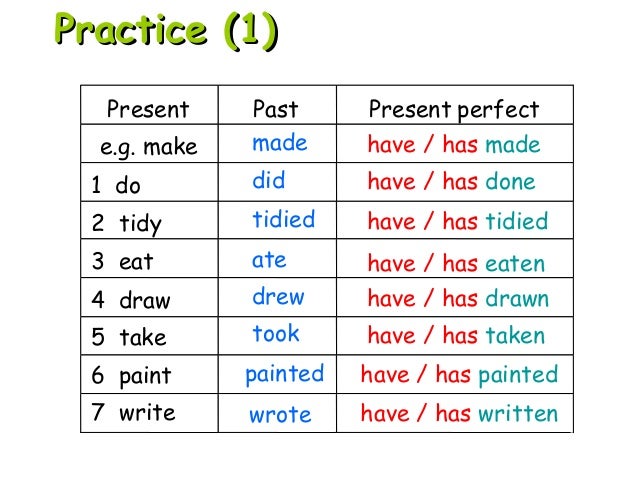 Practice (1)

| Present | Past | Present perfect |
|---|---|---|
| e.g. make | made | have / has made |
| 1 do | did | have / has done |
| 2 tidy | tidied | have / has tidied |
| 3 eat | ate | have / has eaten |
| 4 draw | drew | have / has drawn |
| 5 take | took | have / has taken |
| 6 paint | painted | have / has painted |
| 7 write | wrote | have / has written |